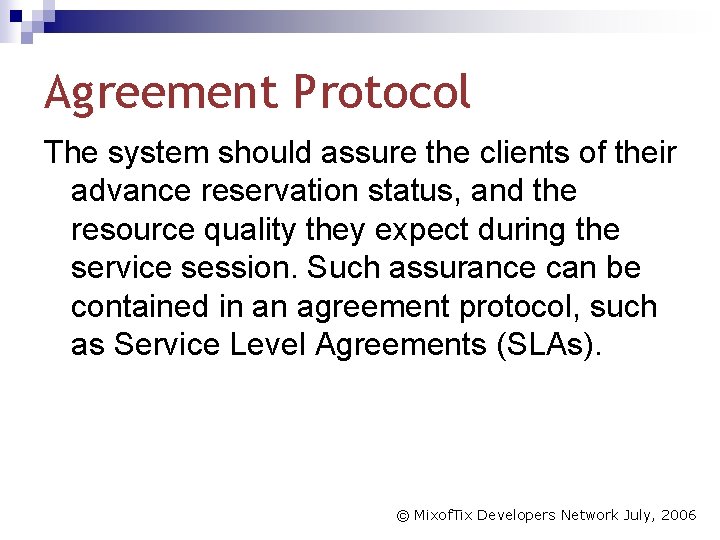 Agreement Protocol

The system should assure the clients of their advance reservation status, and the resource quality they expect during the service session. Such assurance can be contained in an agreement protocol, such as Service Level Agreements (SLAs).

© MixofTix Developers Network July, 2006